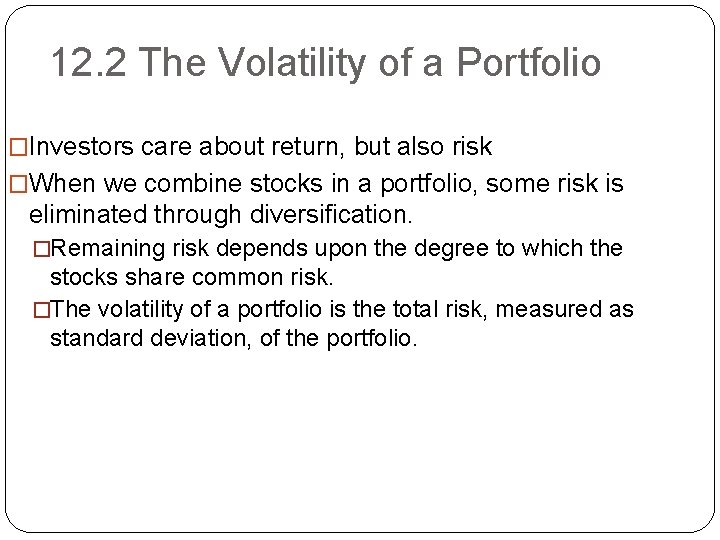 12.2 The Volatility of a Portfolio

□Investors care about return, but also risk

□When we combine stocks in a portfolio, some risk is eliminated through diversification.

□Remaining risk depends upon the degree to which the stocks share common risk.

□The volatility of a portfolio is the total risk, measured as standard deviation, of the portfolio.